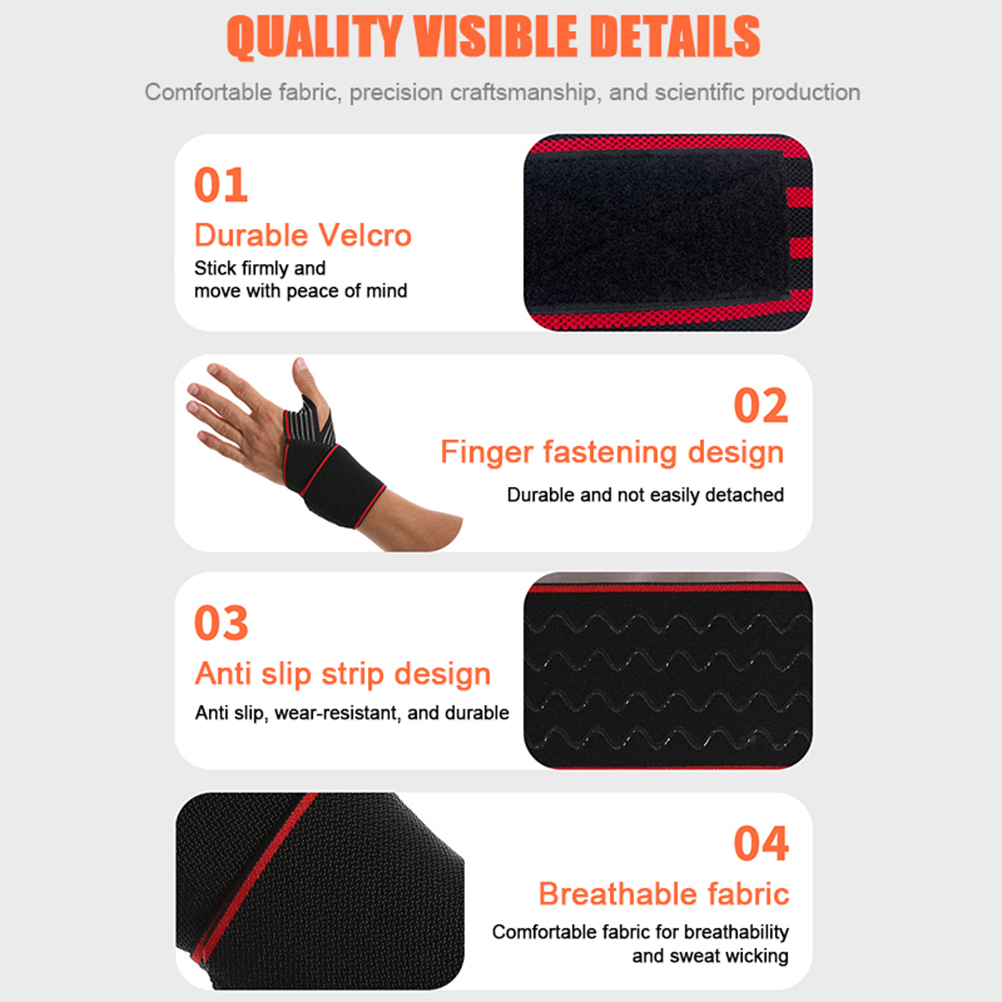 QUALITY VISIBLE DETAILS

Comfortable fabric, precision craftsmanship, and scientific production

01
Durable Velcro
Stick firmly and move with peace of mind

02
Finger fastening design
Durable and not easily detached

03
Anti slip strip design
Anti slip, wear-resistant, and durable

04
Breathable fabric
Comfortable fabric for breathability and sweat wicking